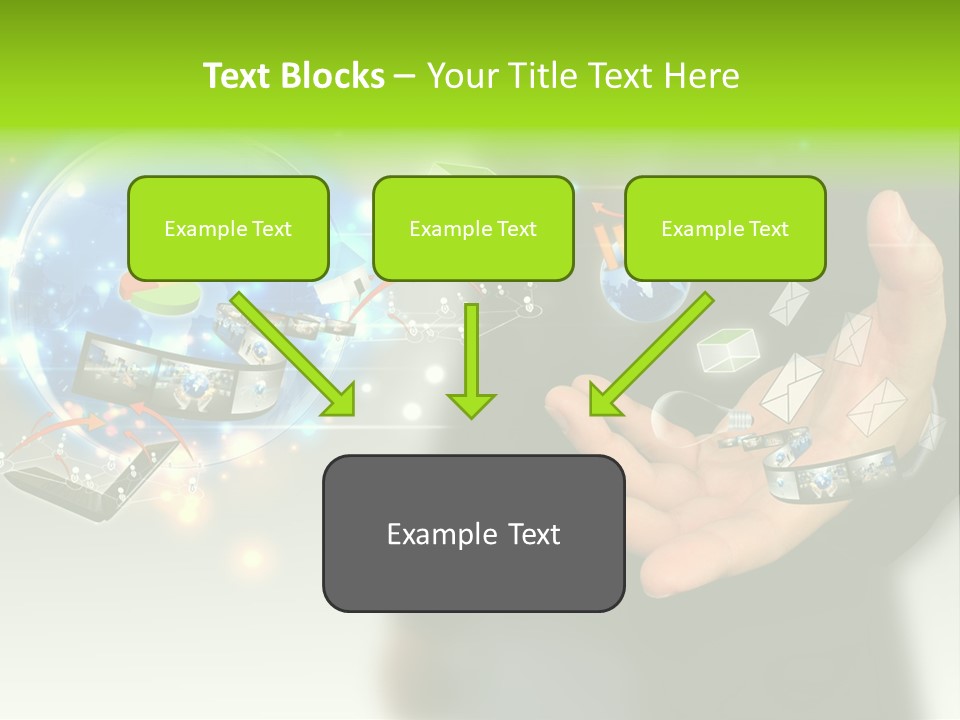 Text Blocks – Your Title Text Here

Example Text

Example Text

Example Text

Example Text